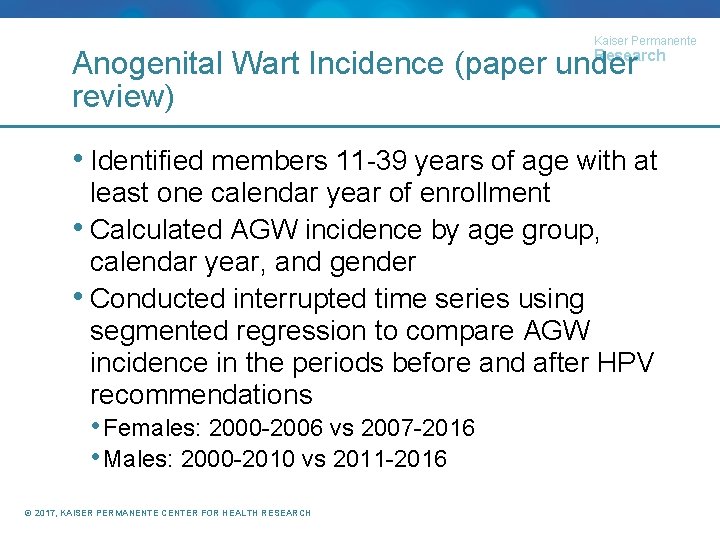 Kaiser Permanente
Research

Anogenital Wart Incidence (paper under review)

• Identified members 11-39 years of age with at least one calendar year of enrollment
• Calculated AGW incidence by age group, calendar year, and gender
• Conducted interrupted time series using segmented regression to compare AGW incidence in the periods before and after HPV recommendations
  • Females: 2000-2006 vs 2007-2016
  • Males: 2000-2010 vs 2011-2016

© 2017, KAISER PERMANENTE CENTER FOR HEALTH RESEARCH